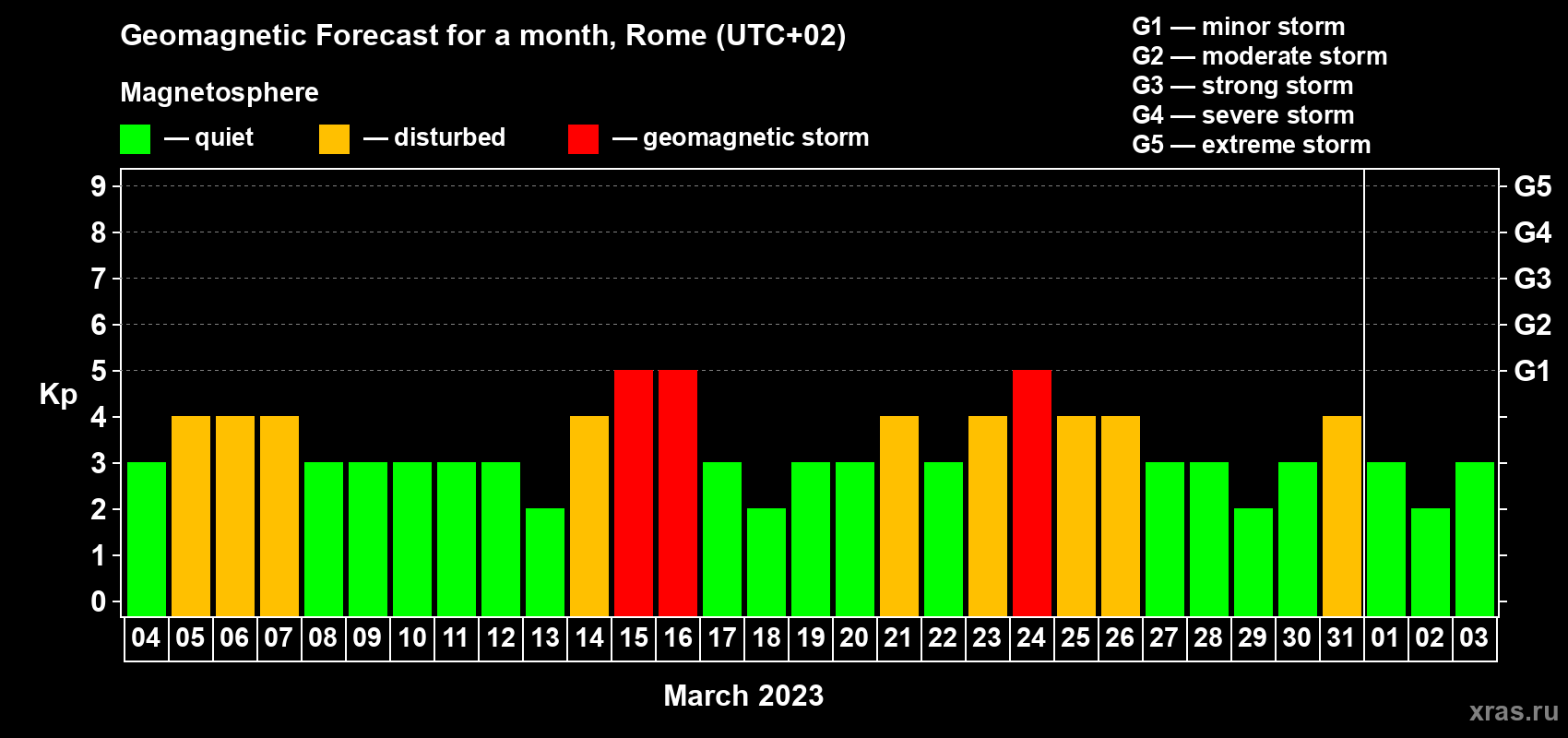 Geomagnetic Forecast for a month, Rome (UTC+02)

Magnetosphere

— quiet — disturbed — geomagnetic storm

G1 — minor storm
G2 — moderate storm
G3 — strong storm
G4 — severe storm
G5 — extreme storm

Kp

9
8
7
6
5
4
3
2
1
0

G5
G4
G3
G2
G1

04 05 06 07 08 09 10 11 12 13 14 15 16 17 18 19 20 21 22 23 24 25 26 27 28 29 30 31 01 02 03

March 2023

xras.ru